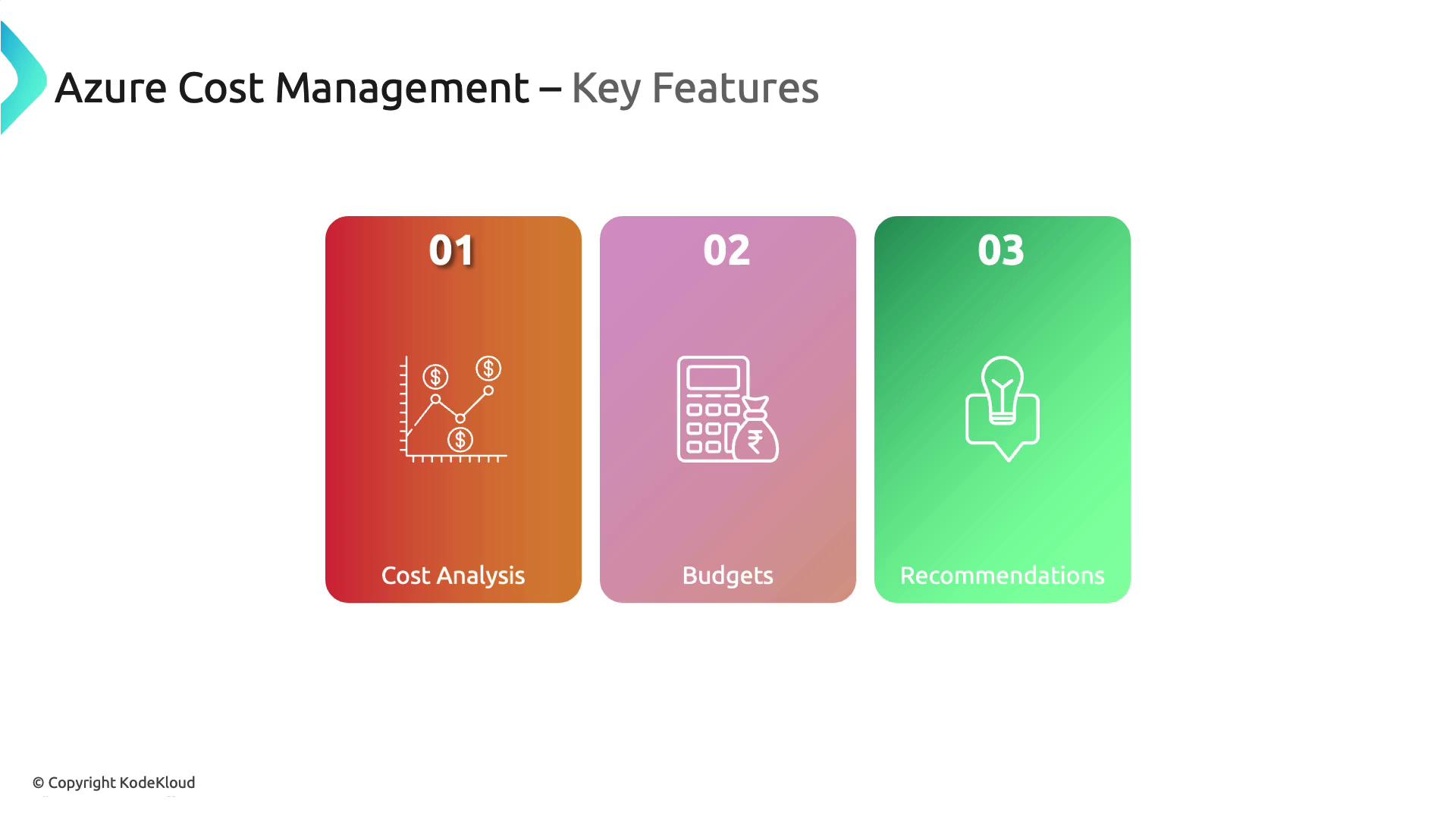 Azure Cost Management – Key Features

01

Cost Analysis

02

Budgets

03

Recommendations

© Copyright KodeKloud